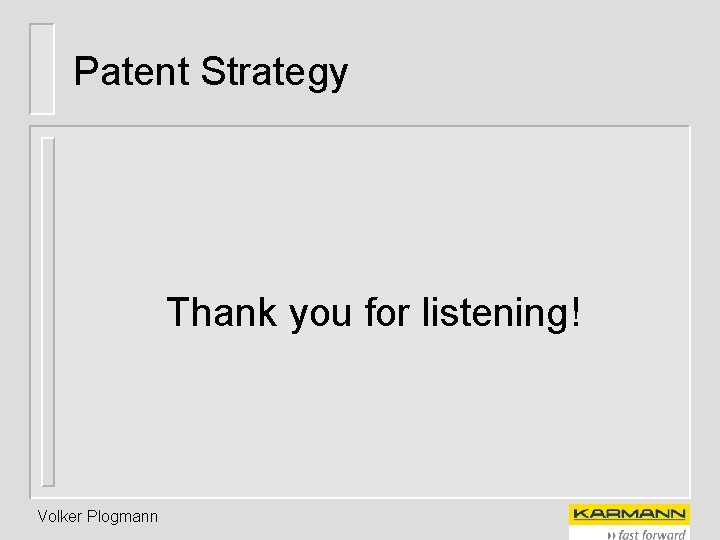 Patent Strategy

Thank you for listening!

Volker Plogmann

KARMANN
fast forward